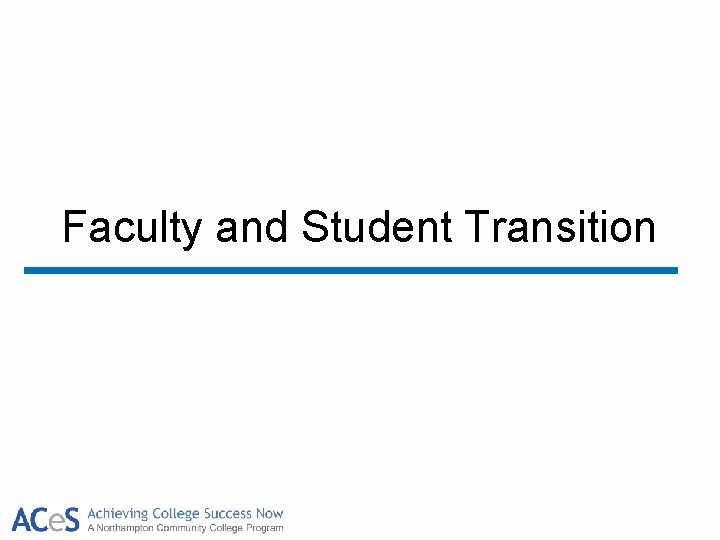 Faculty and Student Transition

ACeS Achieving College Success Now
A Northampton Community College Program